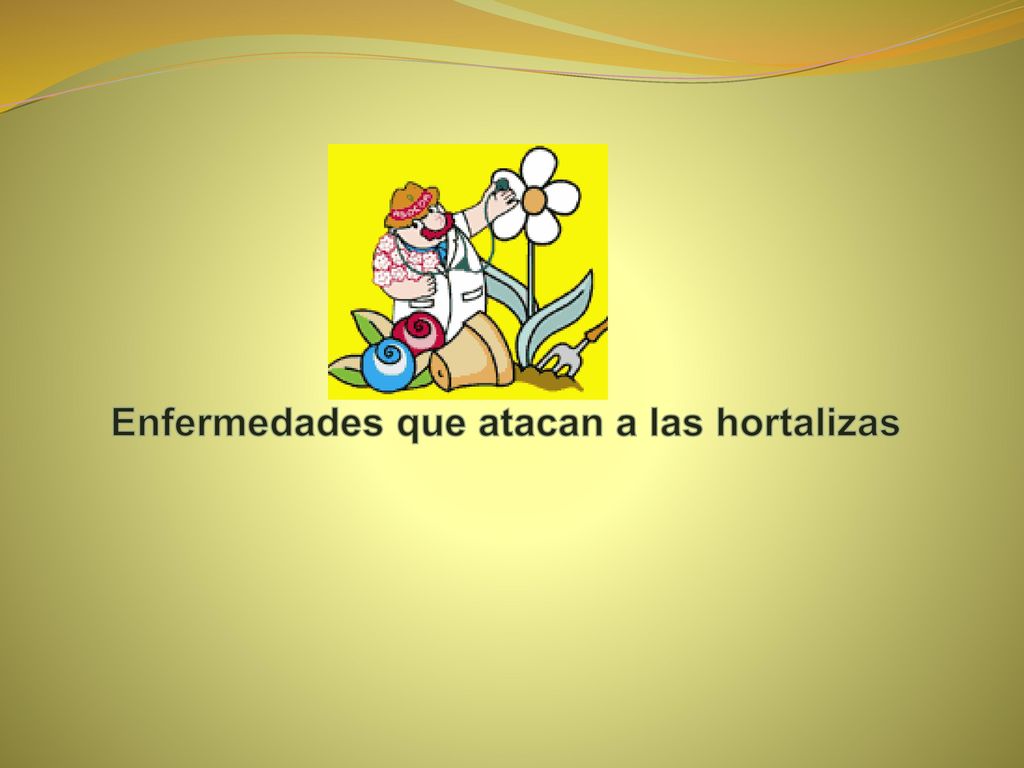 Enfermedades que atacan a las hortalizas